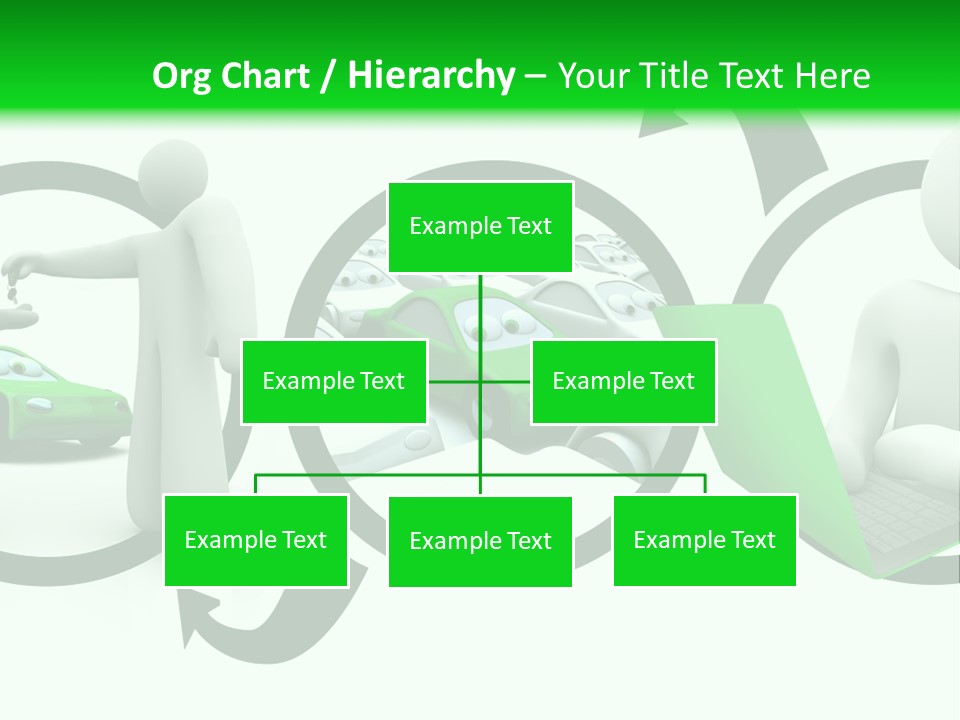 Org Chart / Hierarchy – Your Title Text Here

Example Text

Example Text

Example Text

Example Text

Example Text

Example Text